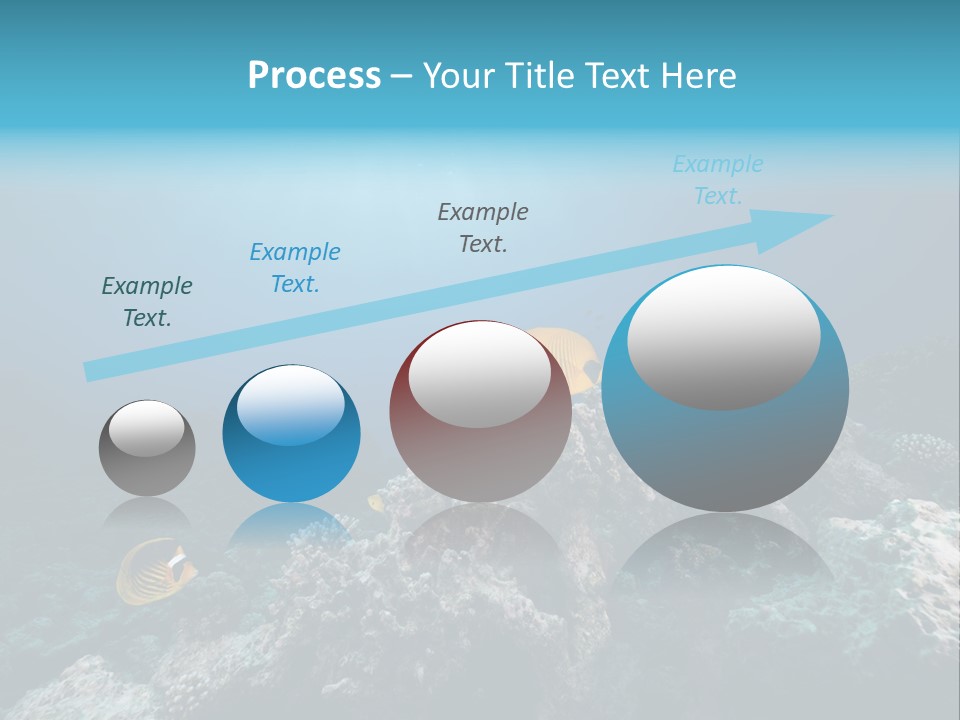 Process – Your Title Text Here

Example Text.

Example Text.

Example Text.

Example Text.